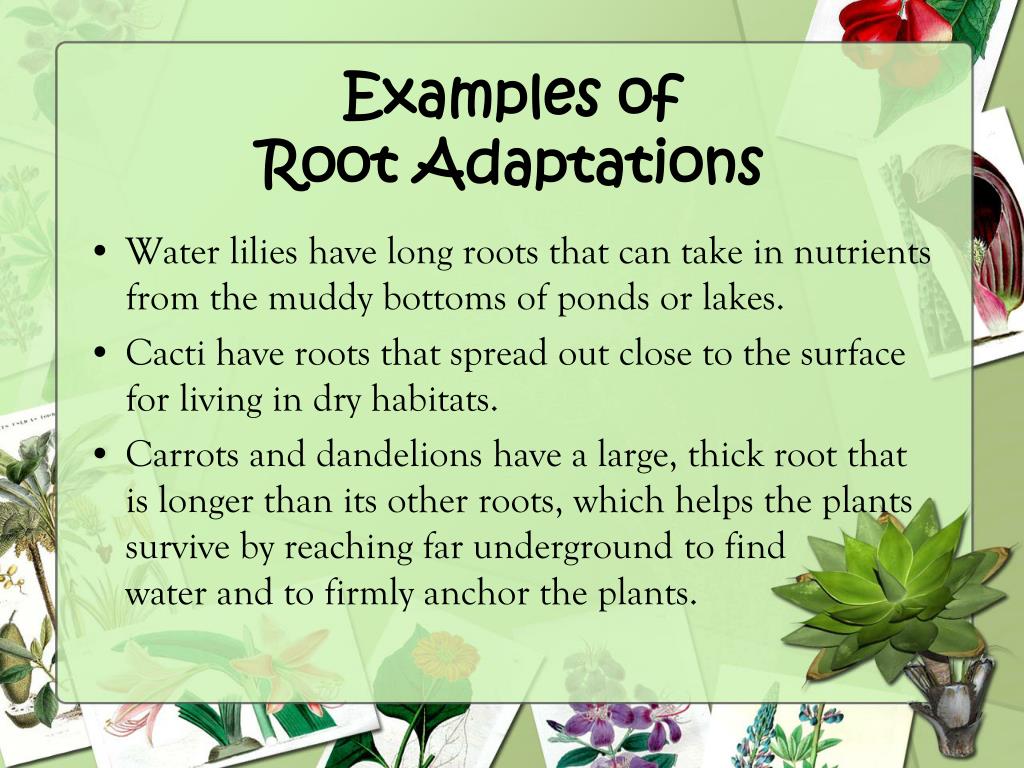 Examples of Root Adaptations

• Water lilies have long roots that can take in nutrients from the muddy bottoms of ponds or lakes.

• Cacti have roots that spread out close to the surface for living in dry habitats.

• Carrots and dandelions have a large, thick root that is longer than its other roots, which helps the plants survive by reaching far underground to find water and to firmly anchor the plants.